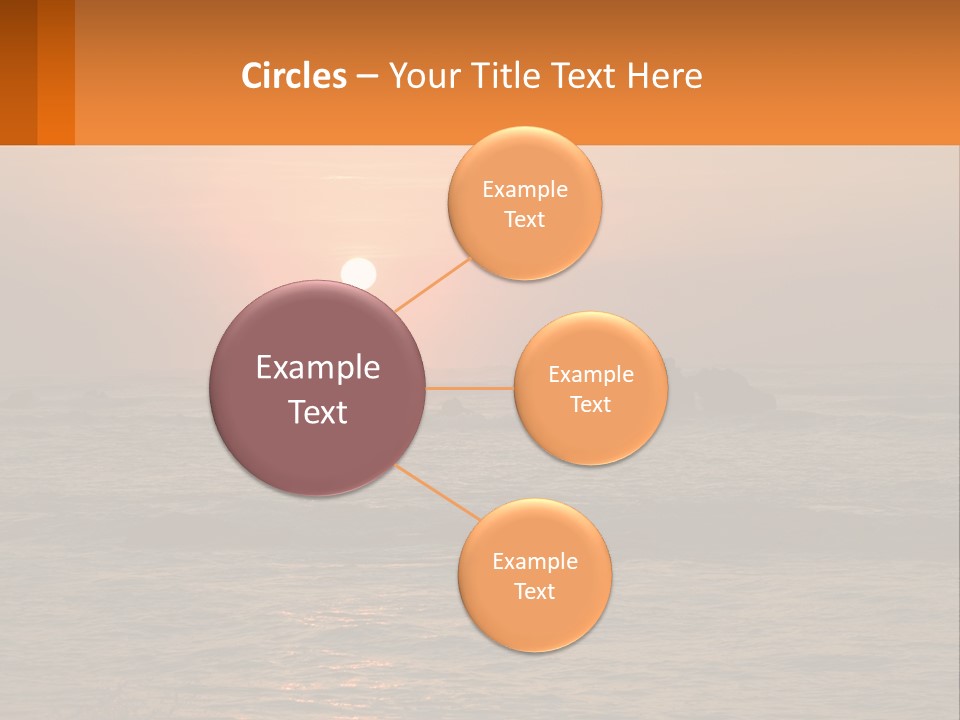 Circles – Your Title Text Here

Example Text

Example Text

Example Text

Example Text